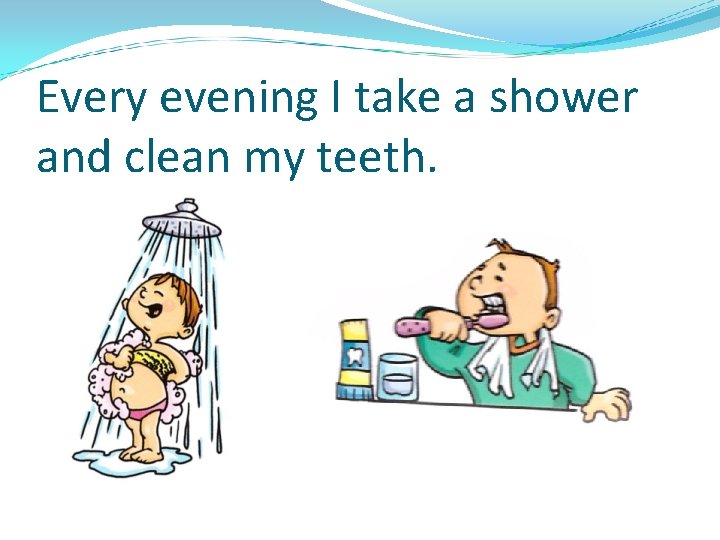 Every evening I take a shower and clean my teeth.